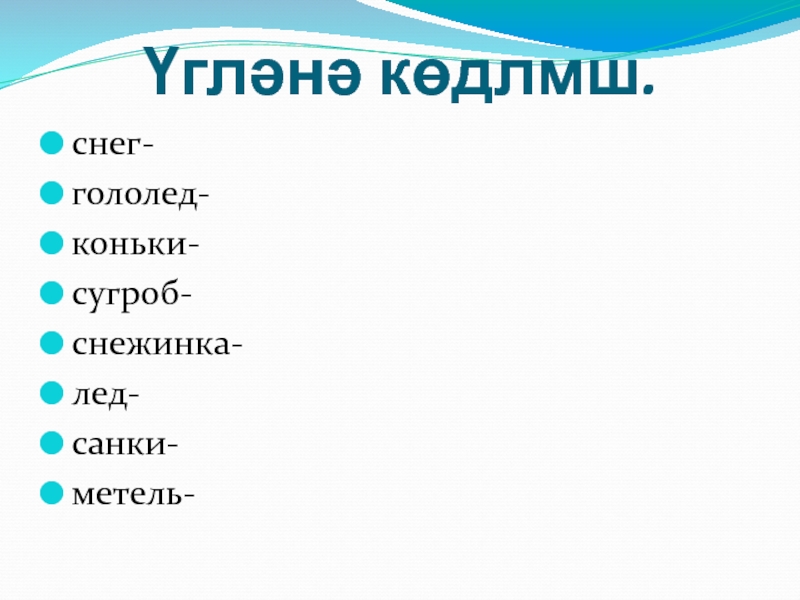 Үгләнә көдлмш.

снег-

гололед-

коньки-

сугроб-

снежинка-

лед-

санки-

метель-